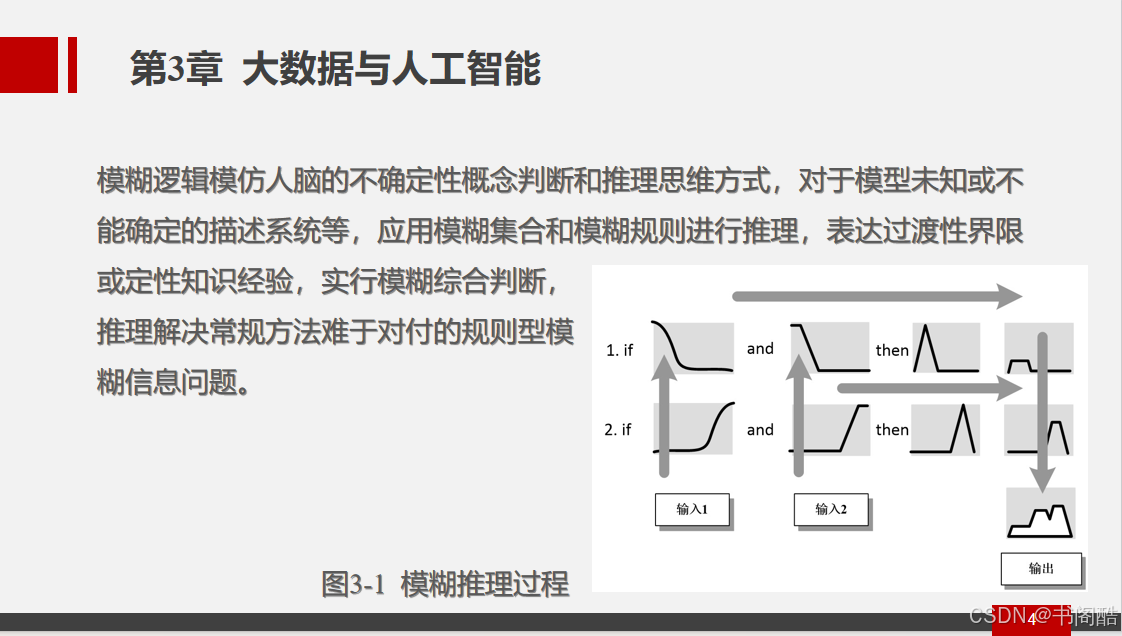 第3章 大数据与人工智能

模糊逻辑模仿人脑的不确定性概念判断和推理思维方式，对于模型未知或不能确定的描述系统等，应用模糊集合和模糊规则进行推理，表达过渡性界限或定性知识经验，实行模糊综合判断，推理解决常规方法难于对付的规则型模糊信息问题。

1. if
and
then
2. if
and
then
输入1
输入2
输出

图3-1 模糊推理过程

4
CSDN @书阁酷